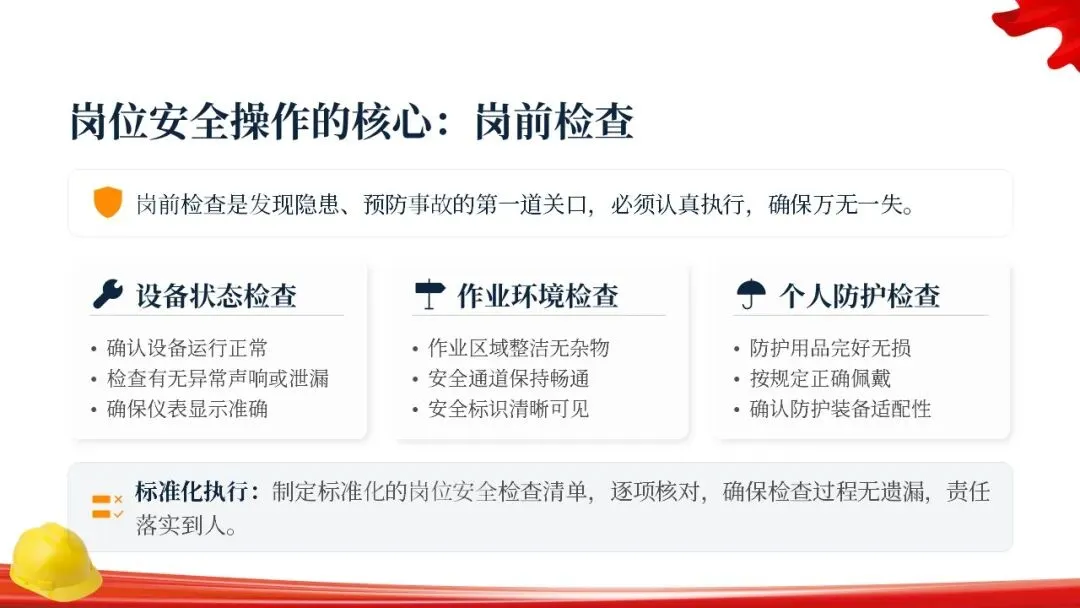 岗位安全操作的核心：岗前检查

岗前检查是发现隐患、预防事故的第一道关口，必须认真执行，确保万无一失。

设备状态检查
• 确认设备运行正常
• 检查有无异常声响或泄漏
• 确保仪表显示准确

作业环境检查
• 作业区域整洁无杂物
• 安全通道保持畅通
• 安全标识清晰可见

个人防护检查
• 防护用品完好无损
• 按规定正确佩戴
• 确认防护装备适配性

标准化执行：制定标准化的岗位安全检查清单，逐项核对，确保检查过程无遗漏，责任落实到人。